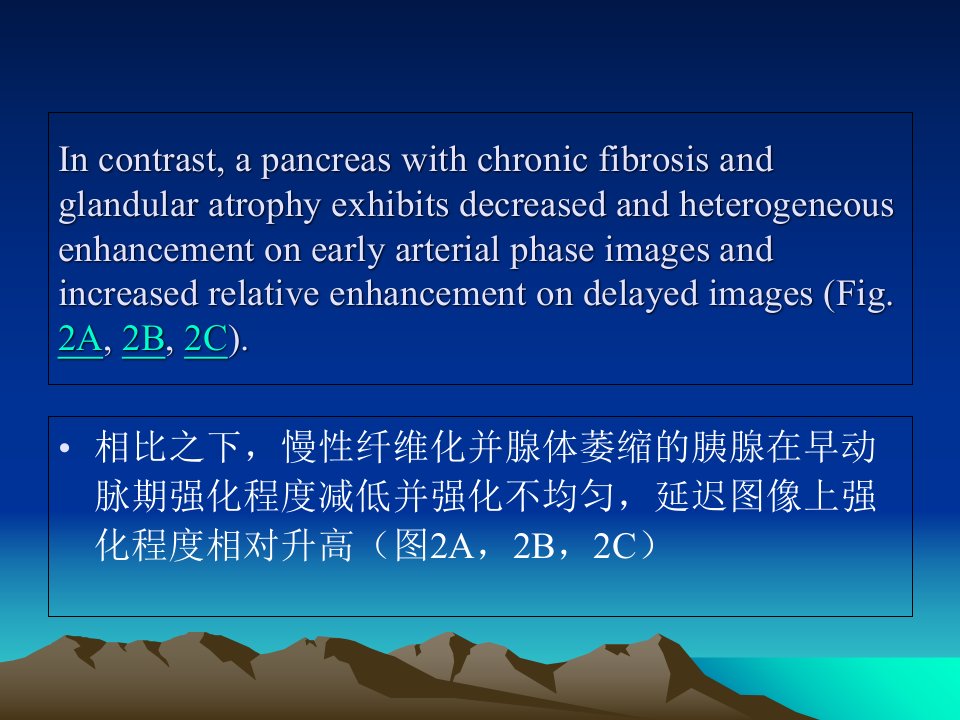 In contrast, a pancreas with chronic fibrosis and glandular atrophy exhibits decreased and heterogeneous enhancement on early arterial phase images and increased relative enhancement on delayed images (Fig. 2A, 2B, 2C).

• 相比之下，慢性纤维化并腺体萎缩的胰腺在早动脉期强化程度减低并强化不均匀，延迟图像上强化程度相对升高（图2A，2B，2C）